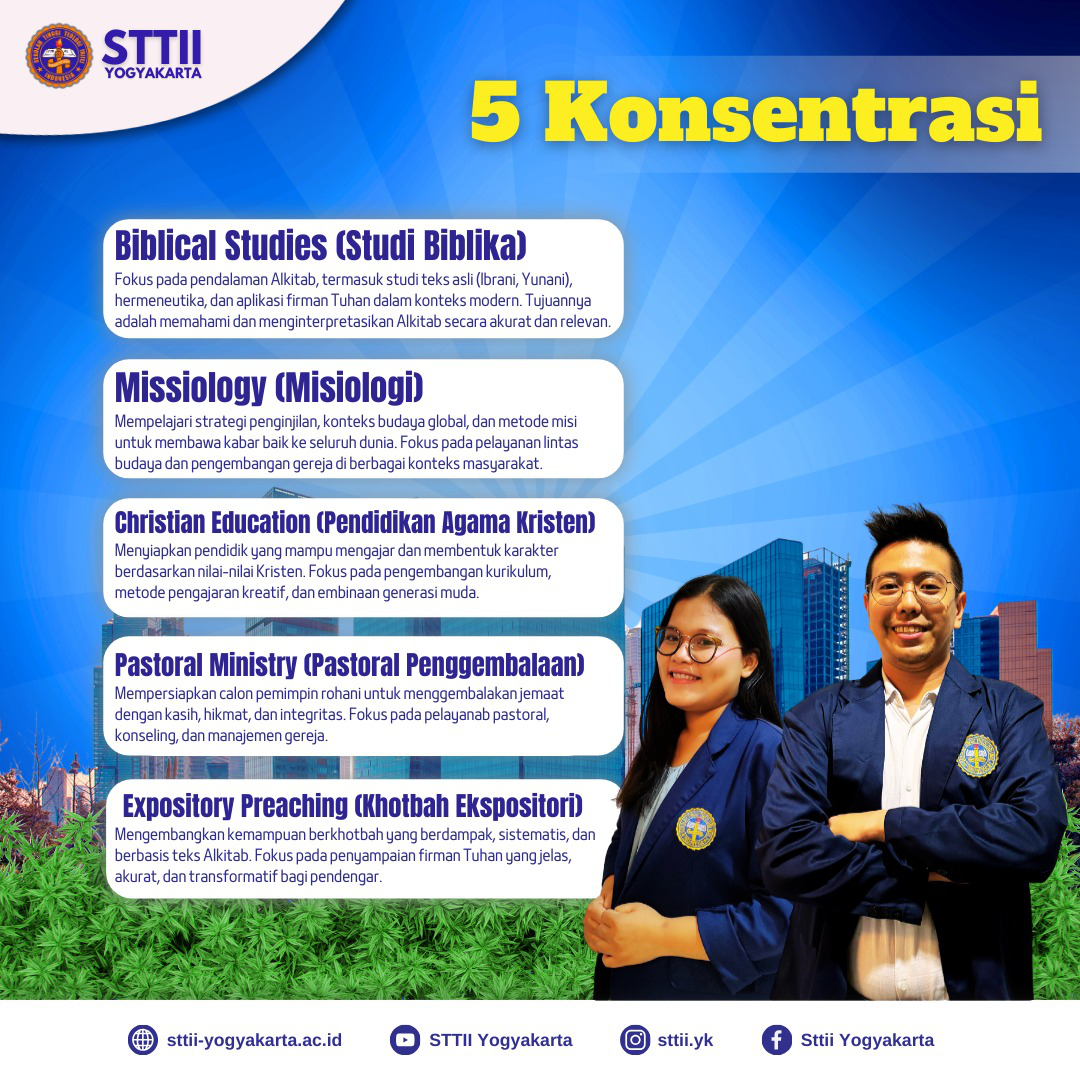 STTII
YOGYAKARTA

5 Konsentrasi

Biblical Studies (Studi Biblika)
Fokus pada pendalaman Alkitab, termasuk studi teks asli (Ibrani, Yunani), hermeneutika, dan aplikasi firman Tuhan dalam konteks modern. Tujuannya adalah memahami dan menginterpretasikan Alkitab secara akurat dan relevan.

Missiology (Misiologi)
Mempelajari strategi penginjilan, konteks budaya global, dan metode misi untuk membawa kabar baik ke seluruh dunia. Fokus pada pelayanan lintas budaya dan pengembangan gereja di berbagai konteks masyarakat.

Christian Education (Pendidikan Agama Kristen)
Menyiapkan pendidik yang mampu mengajar dan membentuk karakter berdasarkan nilai-nilai Kristen. Fokus pada pengembangan kurikulum, metode pengajaran kreatif, dan embinaan generasi muda.

Pastoral Ministry (Pastoral Penggembalaan)
Mempersiapkan calon pemimpin rohani untuk menggembalakan jemaat dengan kasih, hikmat, dan integritas. Fokus pada pelayanab pastoral, konseling, dan manajemen gereja.

Expository Preaching (Khotbah Ekspositori)
Mengembangkan kemampuan berkhotbah yang berdampak, sistematis, dan berbasis teks Alkitab. Fokus pada penyampaian firman Tuhan yang jelas, akurat, dan transformatif bagi pendengar.

sttii-yogyakarta.ac.id STTII Yogyakarta sttii.yk Sttii Yogyakarta